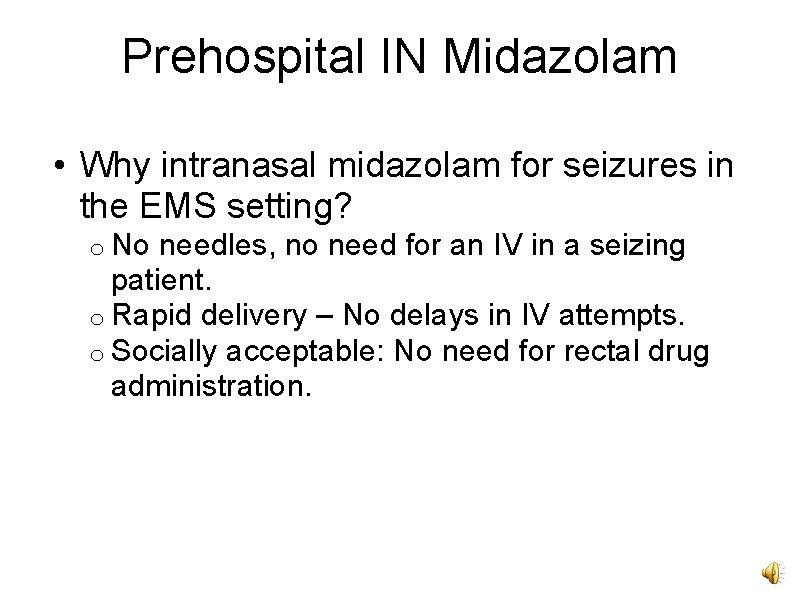 Prehospital IN Midazolam

• Why intranasal midazolam for seizures in the EMS setting?
  o No needles, no need for an IV in a seizing patient.
  o Rapid delivery – No delays in IV attempts.
  o Socially acceptable: No need for rectal drug administration.